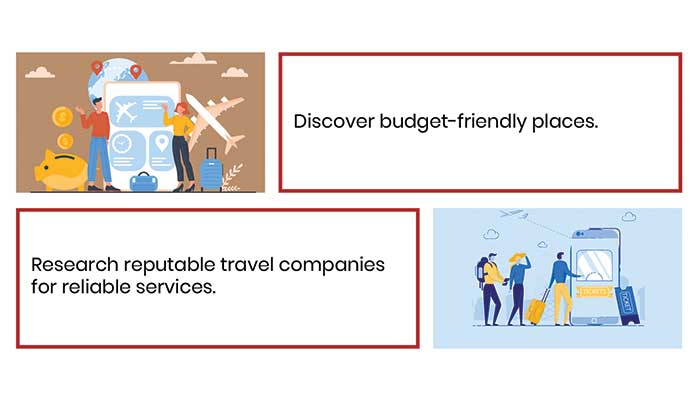 Discover budget-friendly places.

Research reputable travel companies for reliable services.

TICKETS

TICKET